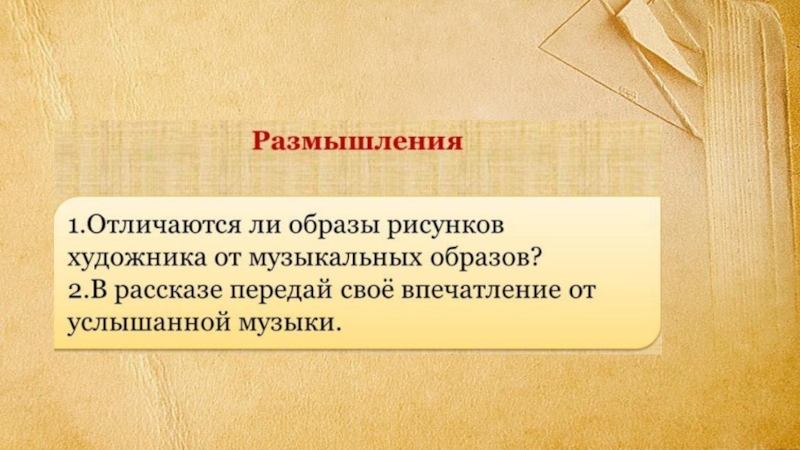 Размышления

1.Отличаются ли образы рисунков художника от музыкальных образов?
2.В рассказе передай своё впечатление от услышанной музыки.